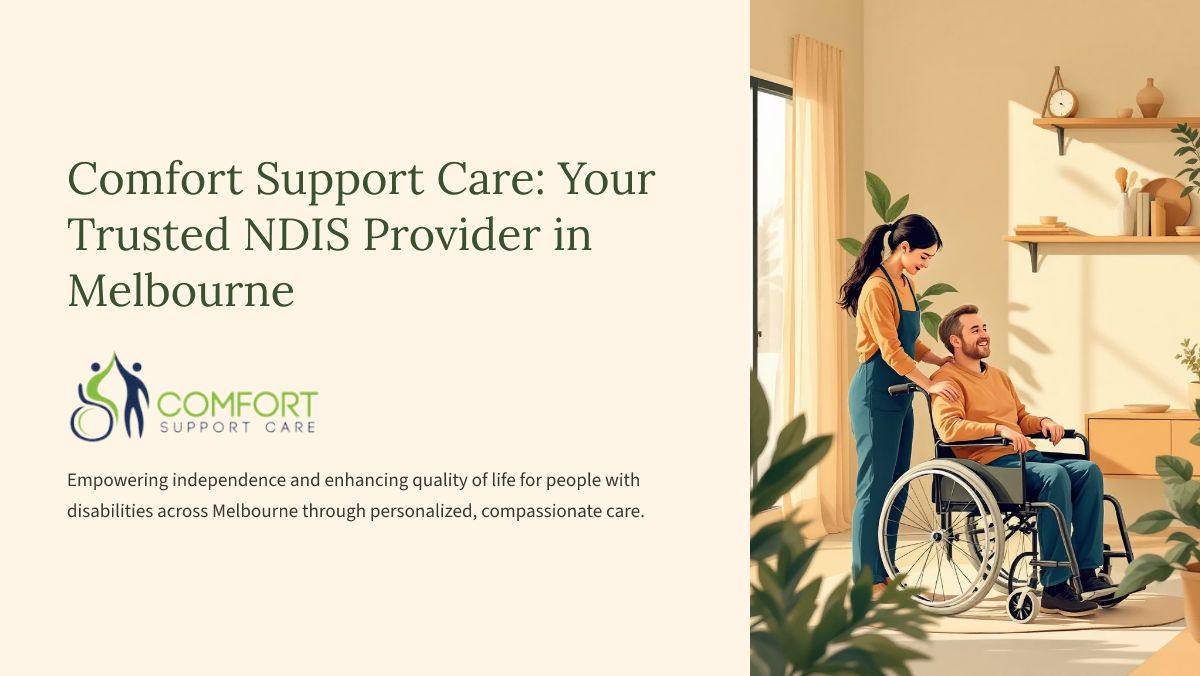 Comfort Support Care: Your Trusted NDIS Provider in Melbourne

COMFORT
SUPPORT CARE

Empowering independence and enhancing quality of life for people with disabilities across Melbourne through personalized, compassionate care.